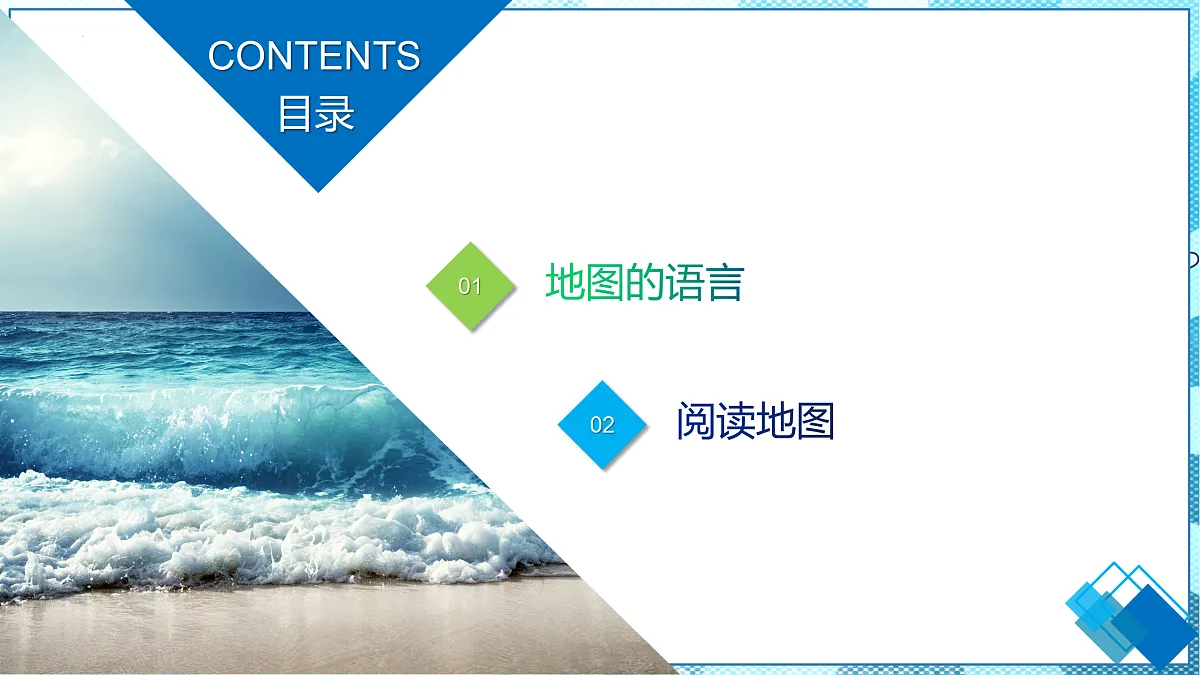 CONTENTS
目录

01 地图的语言

02 阅读地图